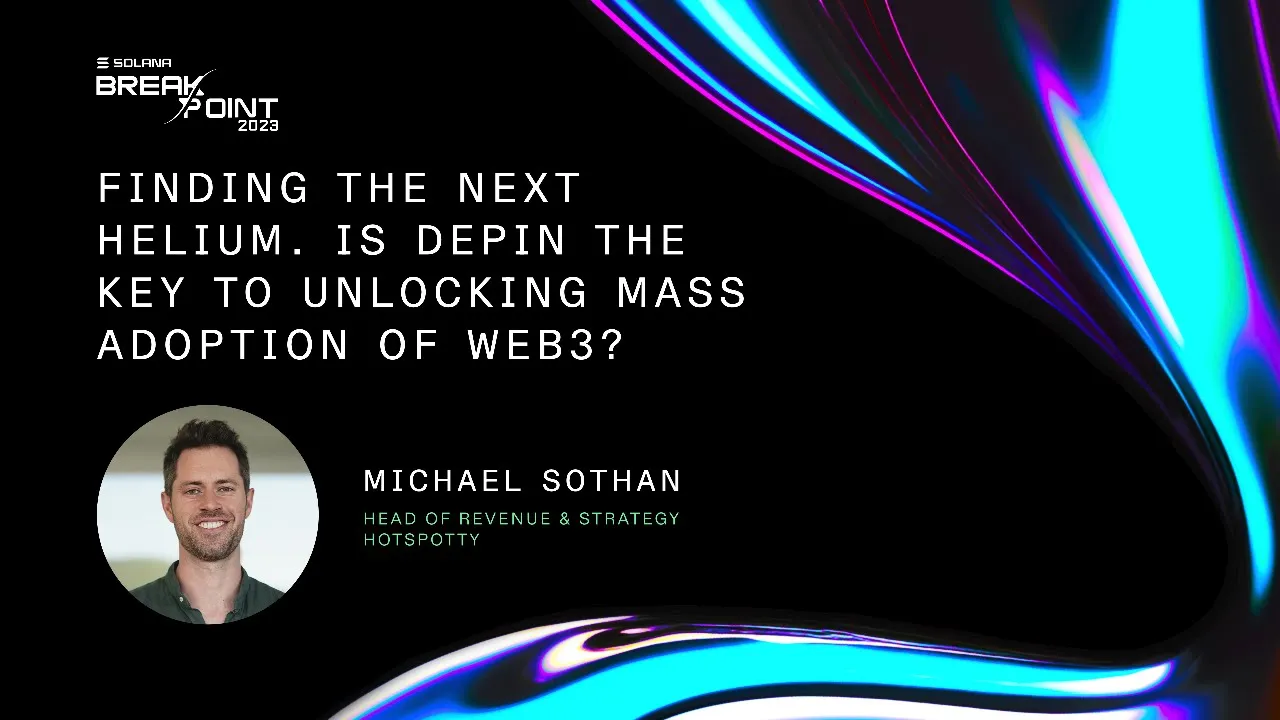 SOLANA
BREAKPOINT
2023

FINDING THE NEXT HELIUM. IS DEPIN THE KEY TO UNLOCKING MASS ADOPTION OF WEB3?

MICHAEL SOTHAN

HEAD OF REVENUE & STRATEGY
HOTSPOTTY